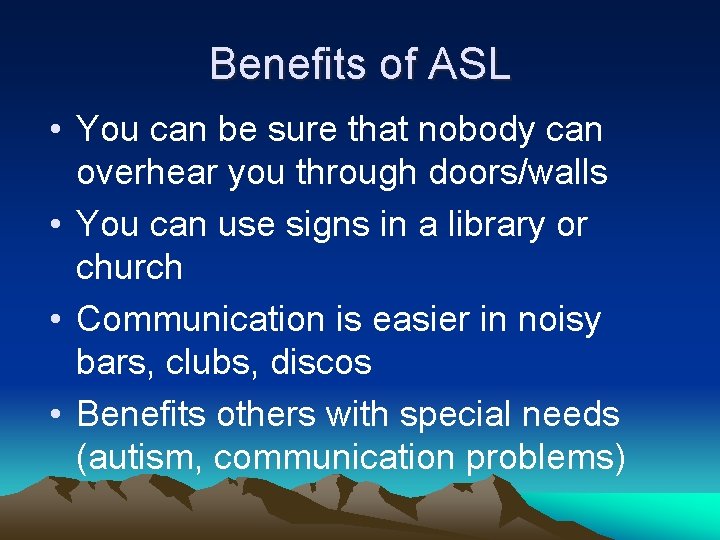 Benefits of ASL

• You can be sure that nobody can overhear you through doors/walls
• You can use signs in a library or church
• Communication is easier in noisy bars, clubs, discos
• Benefits others with special needs (autism, communication problems)